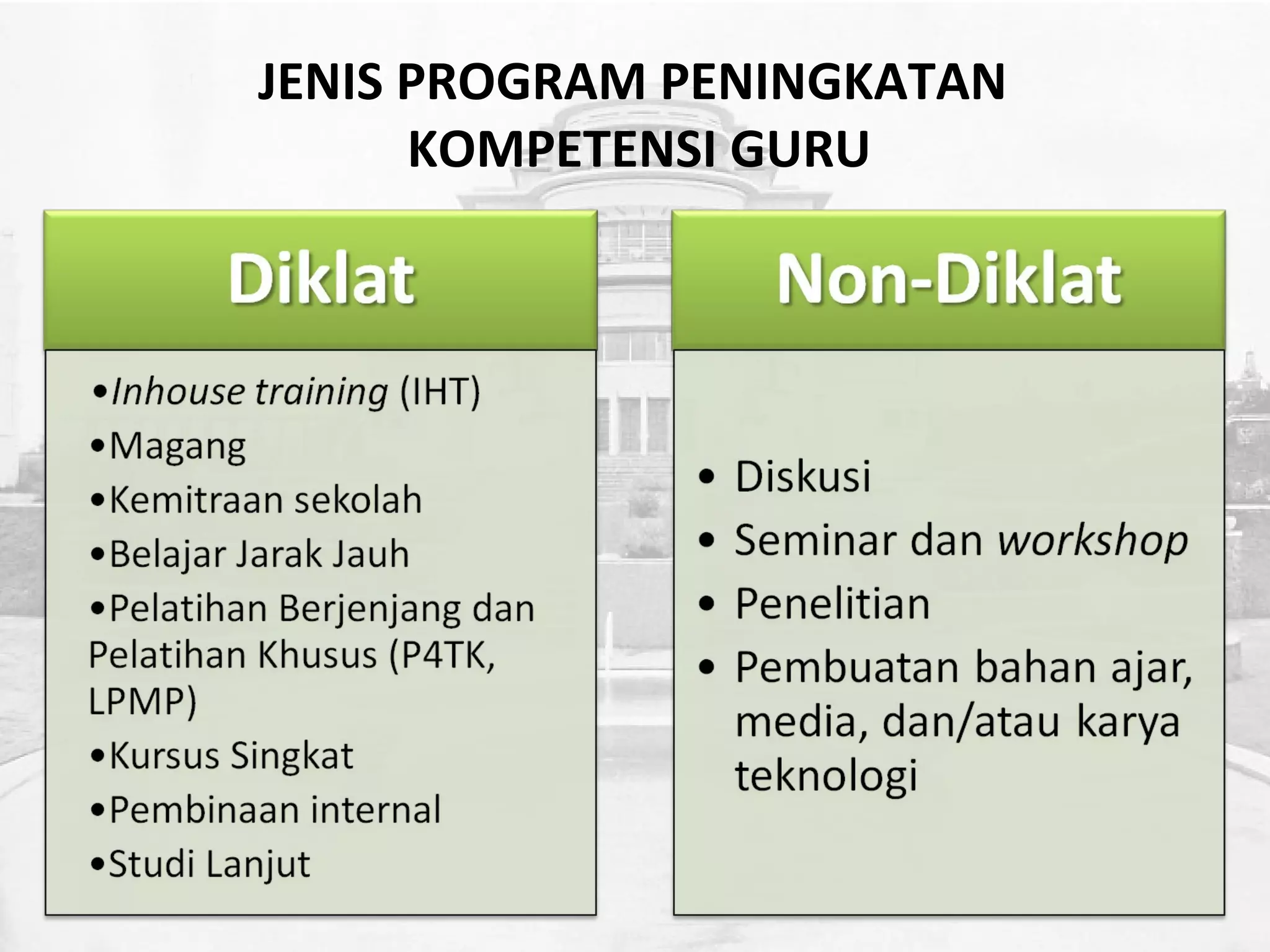 JENIS PROGRAM PENINGKATAN KOMPETENSI GURU

Diklat

•Inhouse training (IHT)
•Magang
•Kemitraan sekolah
•Belajar Jarak Jauh
•Pelatihan Berjenjang dan Pelatihan Khusus (P4TK, LPMP)
•Kursus Singkat
•Pembinaan internal
•Studi Lanjut

Non-Diklat

• Diskusi
• Seminar dan workshop
• Penelitian
• Pembuatan bahan ajar, media, dan/atau karya teknologi